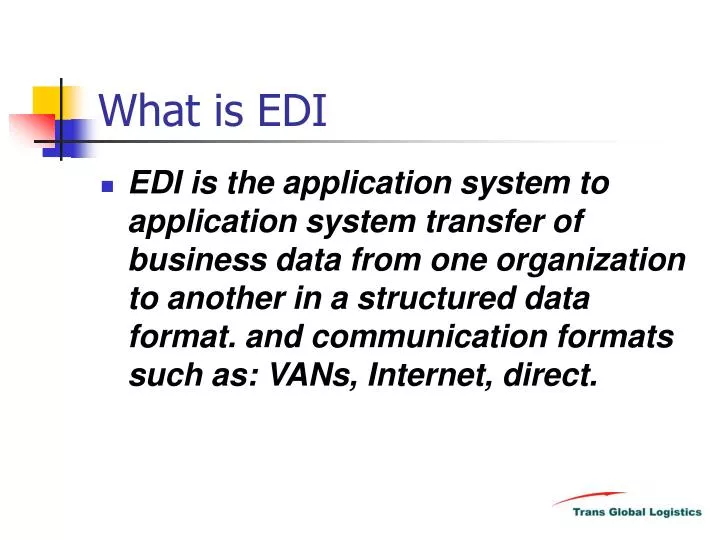 What is EDI

EDI is the application system to application system transfer of business data from one organization to another in a structured data format. and communication formats such as: VANs, Internet, direct.

Trans Global Logistics